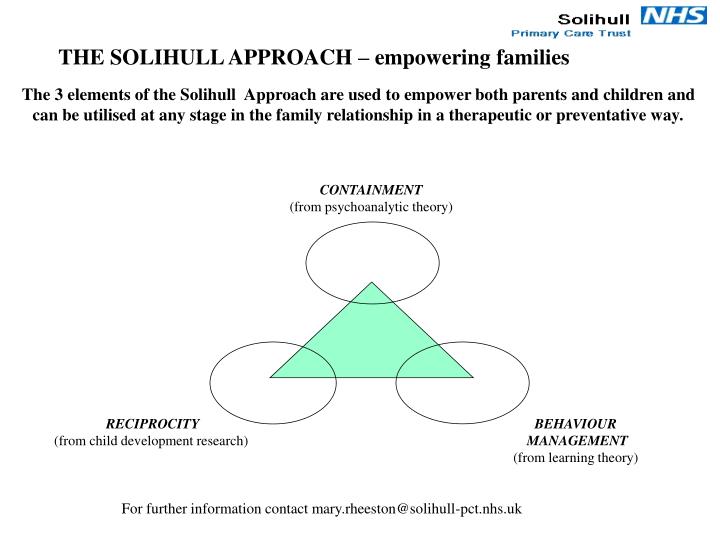 Solihull NHS
Primary Care Trust

THE SOLIHULL APPROACH – empowering families

The 3 elements of the Solihull Approach are used to empower both parents and children and can be utilised at any stage in the family relationship in a therapeutic or preventative way.

CONTAINMENT
(from psychoanalytic theory)

RECIPROCITY
(from child development research)

BEHAVIOUR MANAGEMENT
(from learning theory)

For further information contact mary.rheeston@solihull-pct.nhs.uk